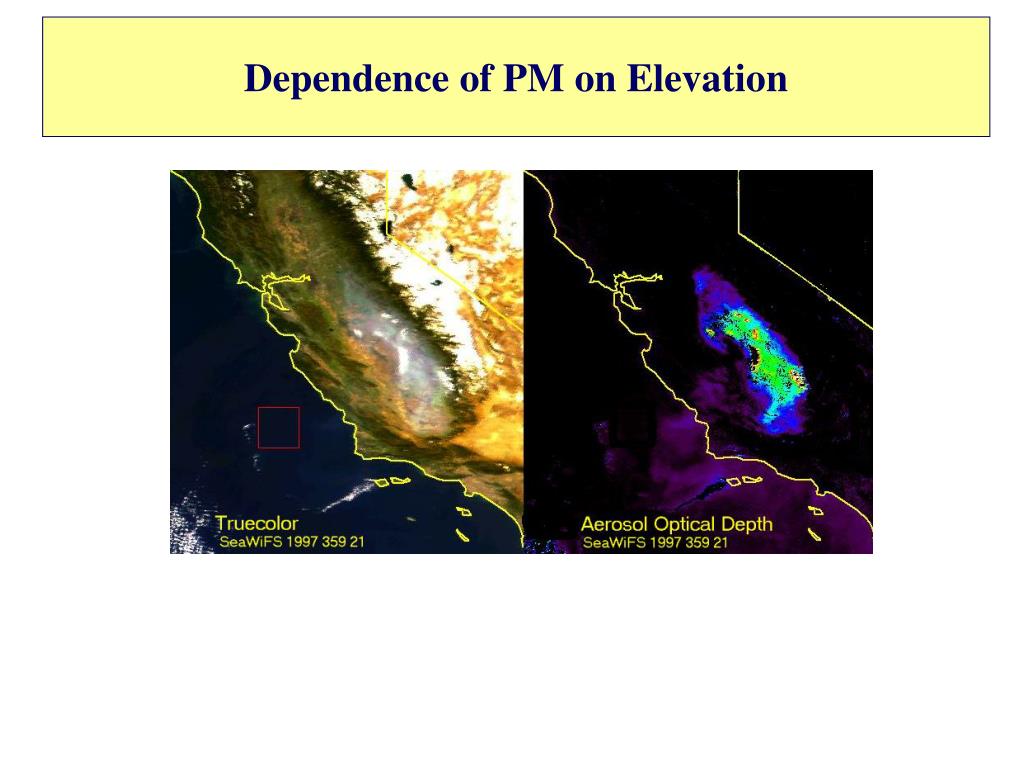 Dependence of PM on Elevation

Truecolor
SeaWiFS 1997 359 21

Aerosol Optical Depth
SeaWiFS 1997 359 21